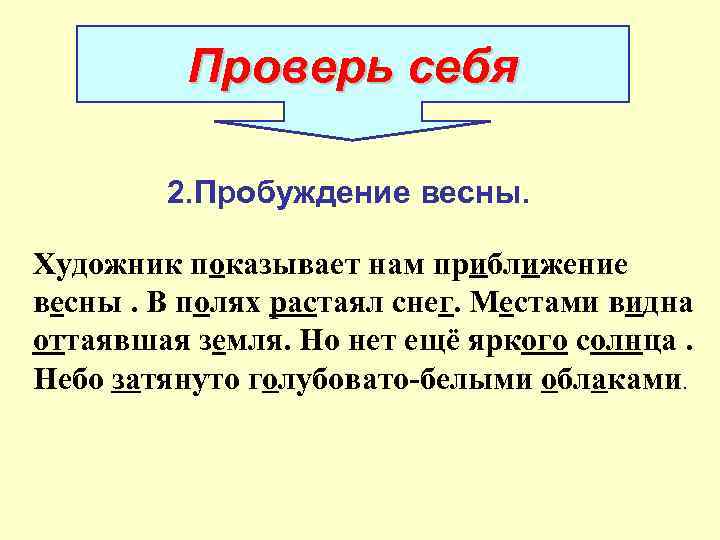 Проверь себя

2.Пробуждение весны.

Художник показывает нам приближение весны . В полях растаял снег. Местами видна оттаявшая земля. Но нет ещё яркого солнца . Небо затянуто голубовато-белыми облаками.